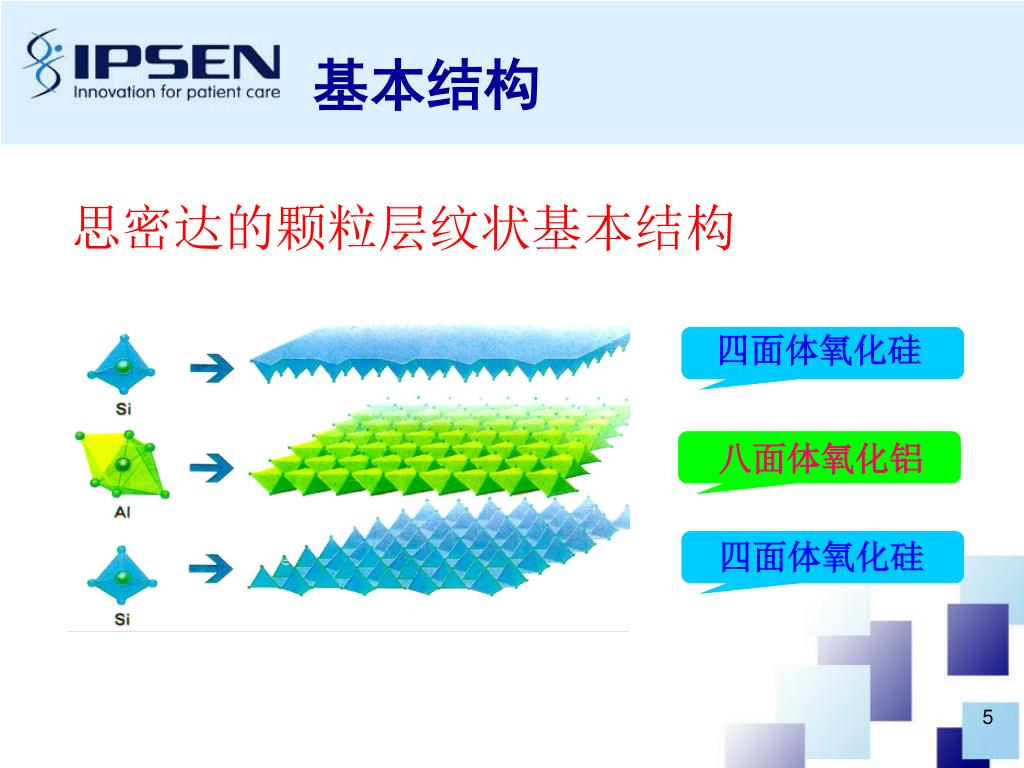 IPSEN
Innovation for patient care

基本结构

思密达的颗粒层纹状基本结构

Si

Al

Si

四面体氧化硅

八面体氧化铝

四面体氧化硅

5